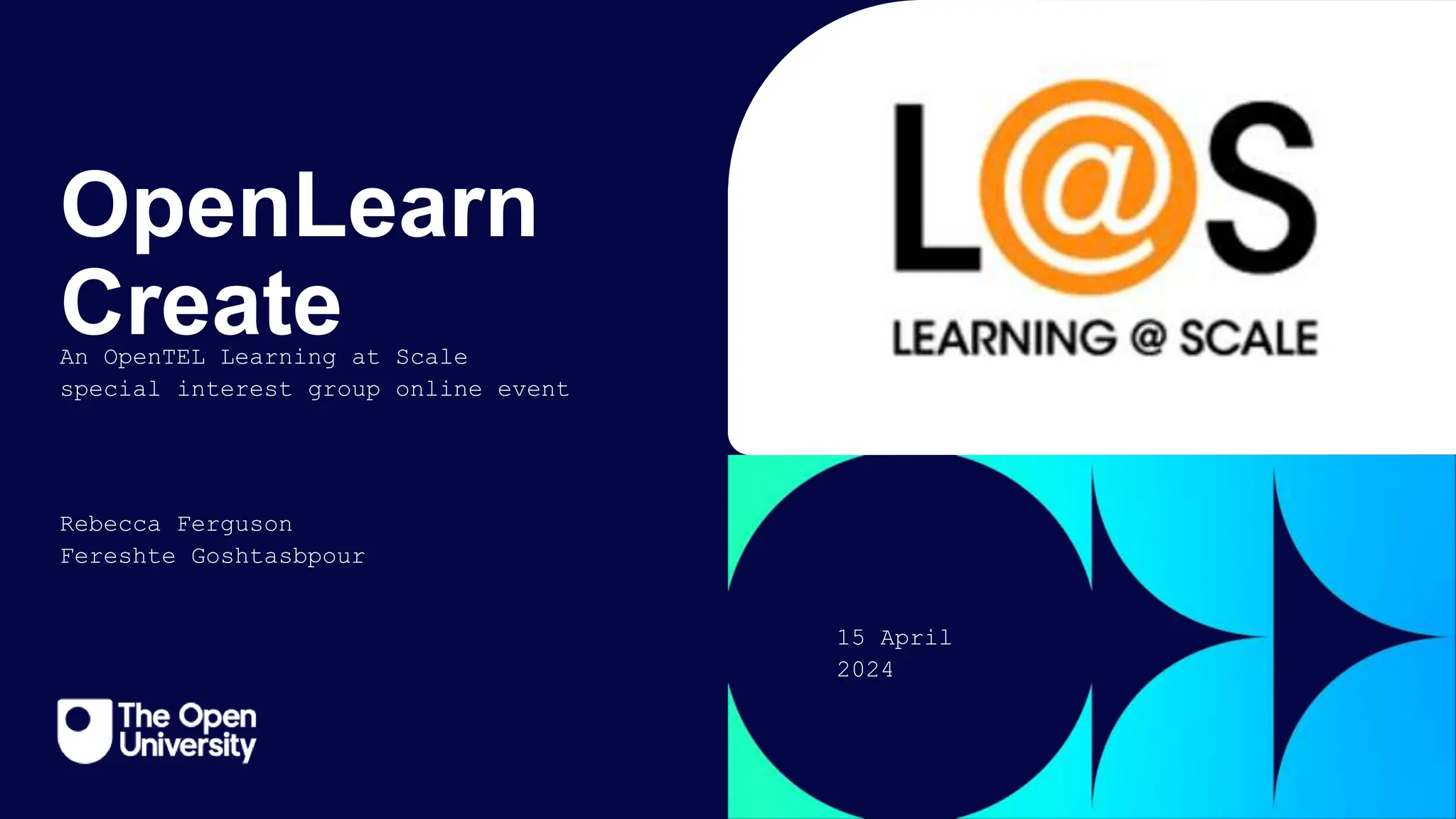 OpenLearn Create

An OpenTEL Learning at Scale special interest group online event

Rebecca Ferguson
Fereshte Goshtasbpour

The Open University

L@S
LEARNING @ SCALE

15 April 2024